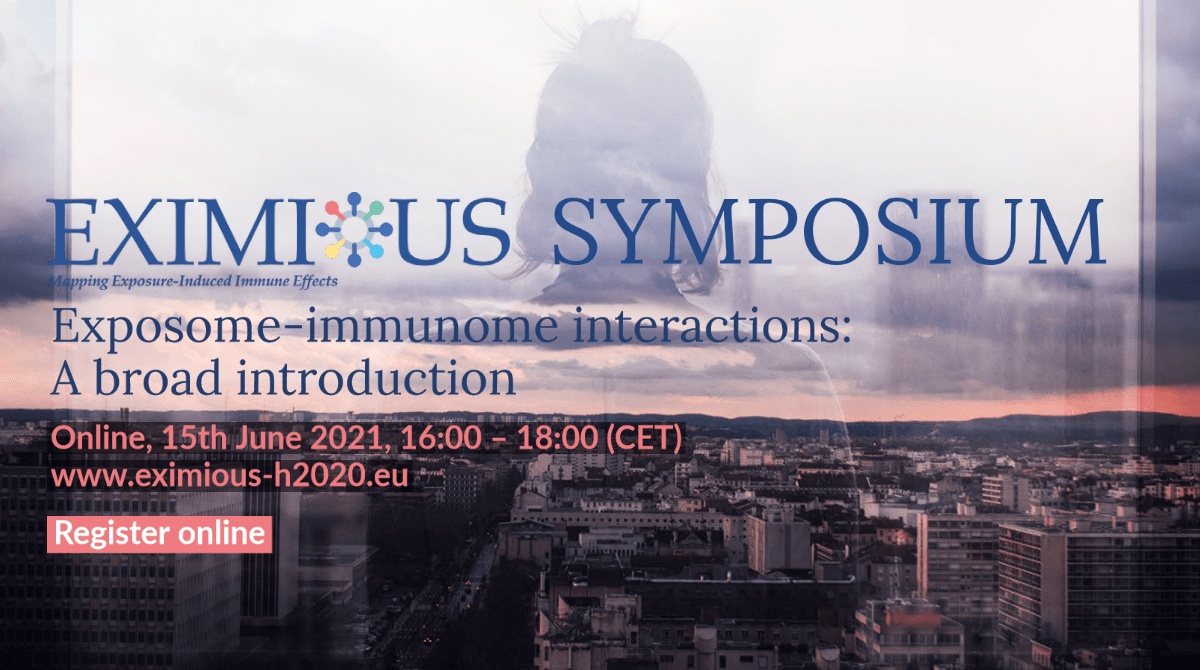 EXIMIOUS SYMPOSIUM
Mapping Exposure-Induced Immune Effects

Exposome-immunome interactions: A broad introduction

Online, 15th June 2021, 16:00 – 18:00 (CET)
www.eximious-h2020.eu

Register online